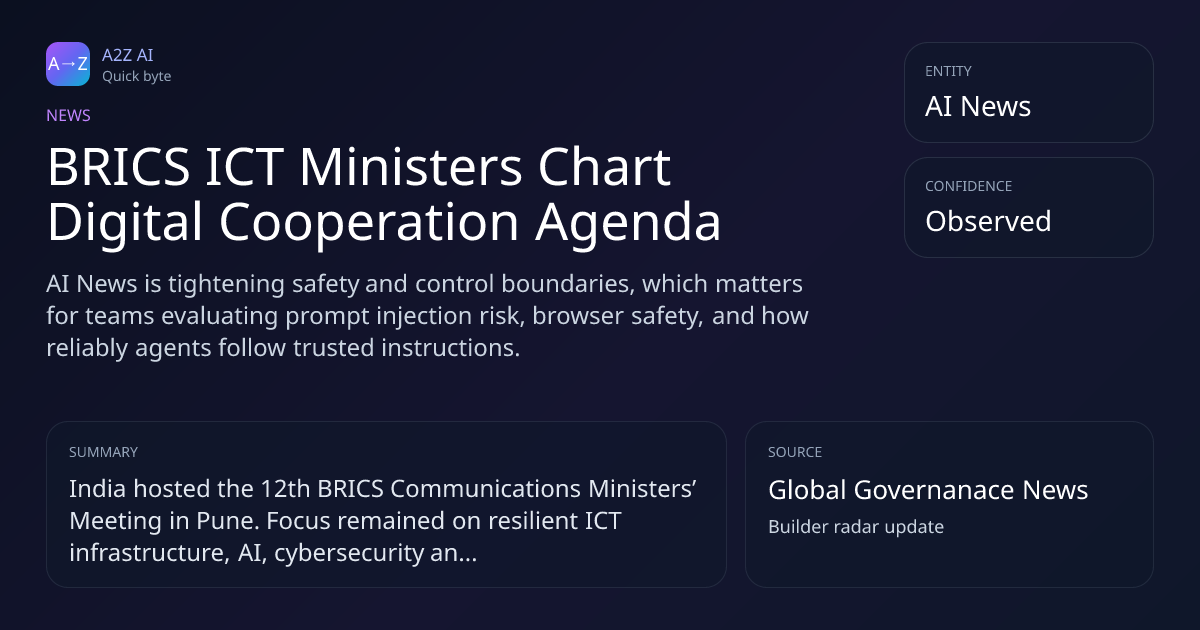 A→Z

A2Z AI
Quick byte

NEWS

BRICS ICT Ministers Chart Digital Cooperation Agenda

AI News is tightening safety and control boundaries, which matters for teams evaluating prompt injection risk, browser safety, and how reliably agents follow trusted instructions.

ENTITY
AI News

CONFIDENCE
Observed

SUMMARY
India hosted the 12th BRICS Communications Ministers' Meeting in Pune. Focus remained on resilient ICT infrastructure, AI, cybersecurity an...

SOURCE
Global Governanace News
Builder radar update